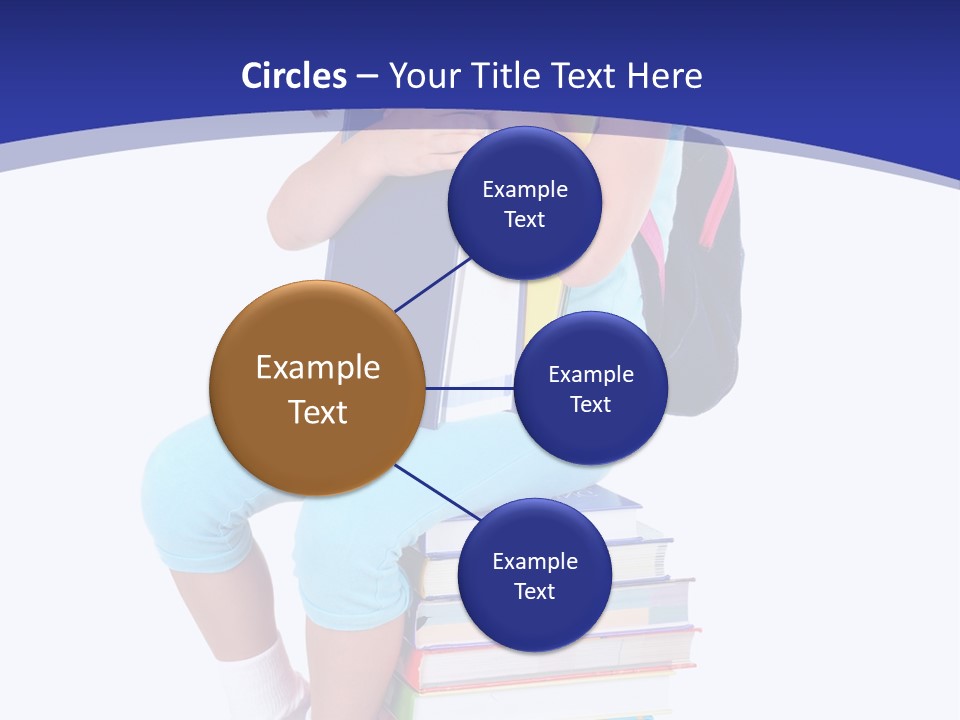 Circles – Your Title Text Here

Example Text

Example Text

Example Text

Example Text